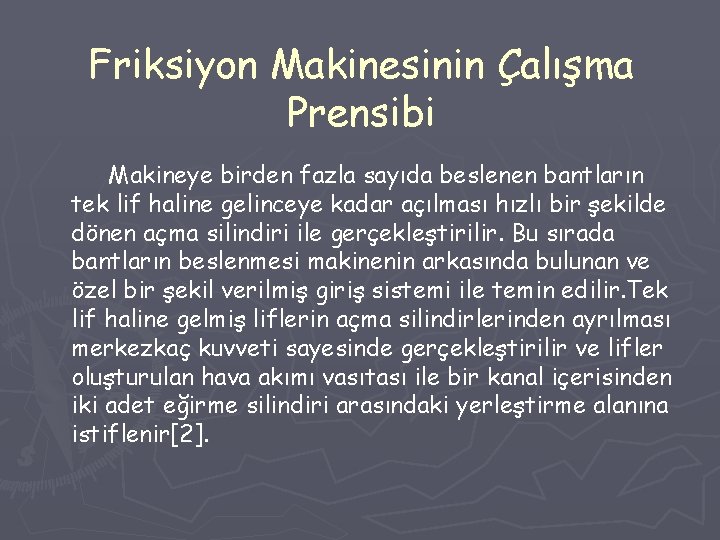 Friksiyon Makinesinin Çalışma Prensibi

Makineye birden fazla sayıda beslenen bantların tek lif haline gelinceye kadar açılması hızlı bir şekilde dönen açma silindiri ile gerçekleştirilir. Bu sırada bantların beslenmesi makinenin arkasında bulunan ve özel bir şekil verilmiş giriş sistemi ile temin edilir.Tek lif haline gelmiş liflerin açma silindirlerinden ayrılması merkezkaç kuvveti sayesinde gerçekleştirilir ve lifler oluşturulan hava akımı vasıtası ile bir kanal içerisinden iki adet eğirme silindiri arasındaki yerleştirme alanına istiflenir[2].